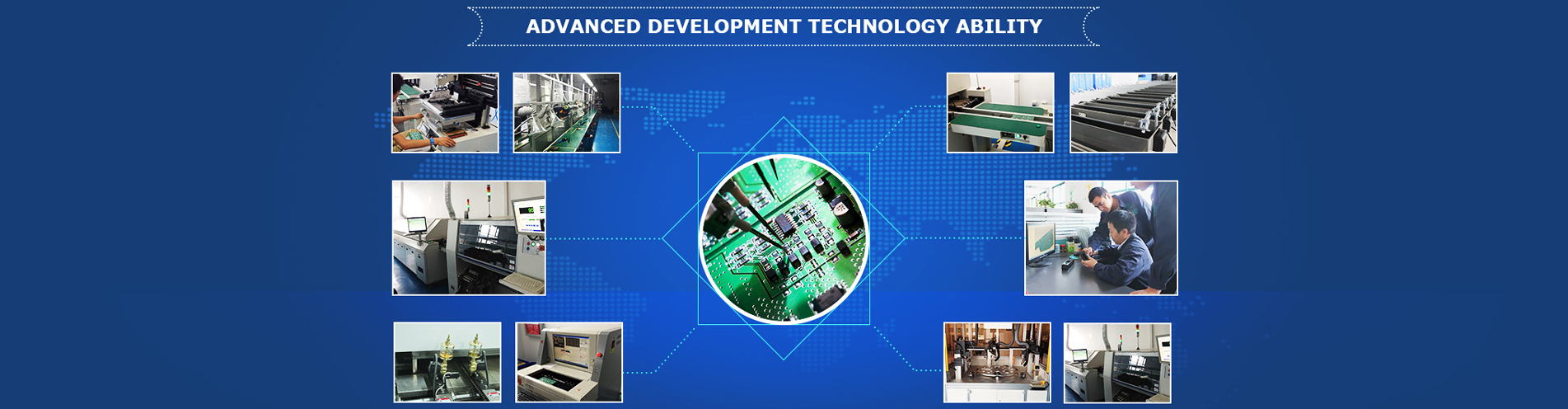 ADVANCED DEVELOPMENT TECHNOLOGY ABILITY